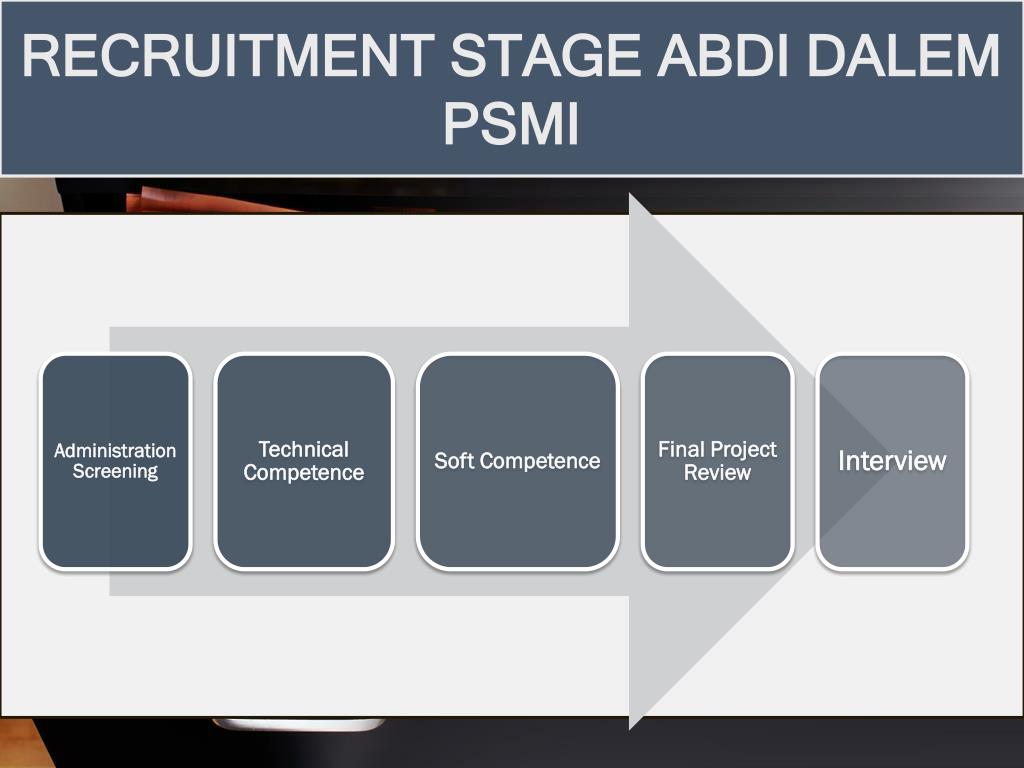 RECRUITMENT STAGE ABDI DALEM PSMI

Administration Screening

Technical Competence

Soft Competence

Final Project Review

Interview